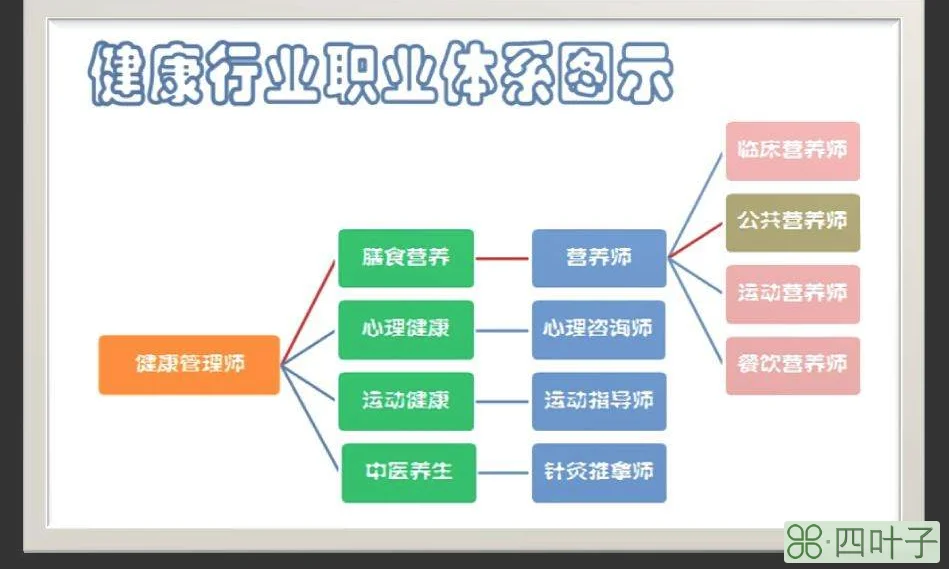 健康行业职业体系图示

健康管理师

膳食营养
心理健康
运动健康
中医养生

营养师
心理咨询师
运动指导师
针灸推拿师

临床营养师
公共营养师
运动营养师
餐饮营养师

四叶子